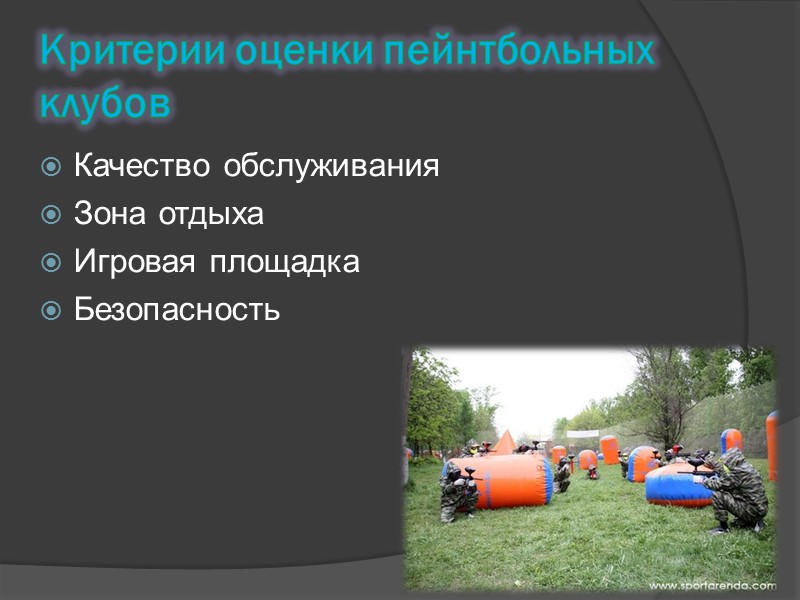 Критерии оценки пейнтбольных клубов

Качество обслуживания
Зона отдыха
Игровая площадка
Безопасность

www.sportarenda.com